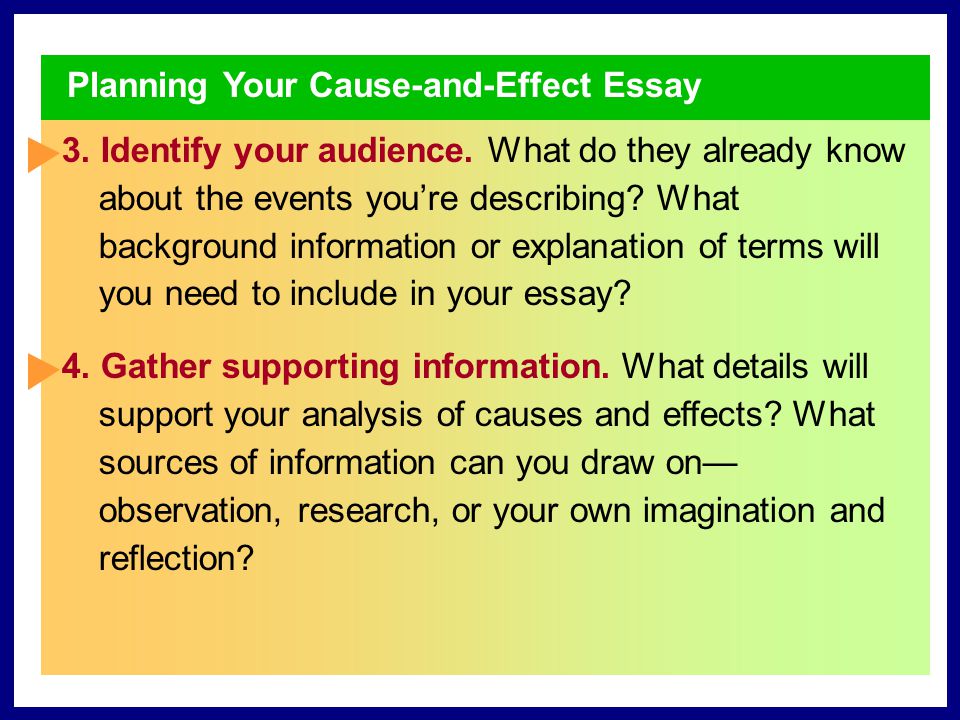 Planning Your Cause-and-Effect Essay

3. Identify your audience. What do they already know about the events you’re describing? What background information or explanation of terms will you need to include in your essay?

4. Gather supporting information. What details will support your analysis of causes and effects? What sources of information can you draw on—observation, research, or your own imagination and reflection?